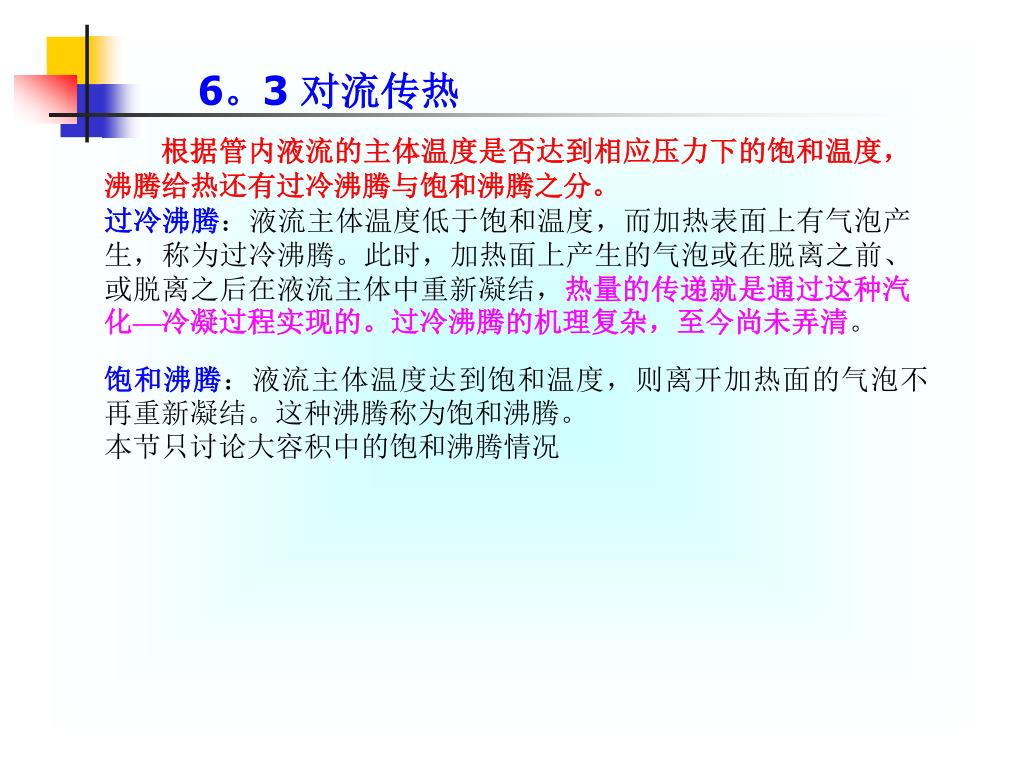 6。3 对流传热

根据管内液流的主体温度是否达到相应压力下的饱和温度，沸腾给热还有过冷沸腾与饱和沸腾之分。

过冷沸腾：液流主体温度低于饱和温度，而加热表面上有气泡产生，称为过冷沸腾。此时，加热面上产生的气泡或在脱离之前、或脱离之后在液流主体中重新凝结，热量的传递就是通过这种汽化—冷凝过程实现的。过冷沸腾的机理复杂，至今尚未弄清。

饱和沸腾：液流主体温度达到饱和温度，则离开加热面的气泡不再重新凝结。这种沸腾称为饱和沸腾。
本节只讨论大容积中的饱和沸腾情况